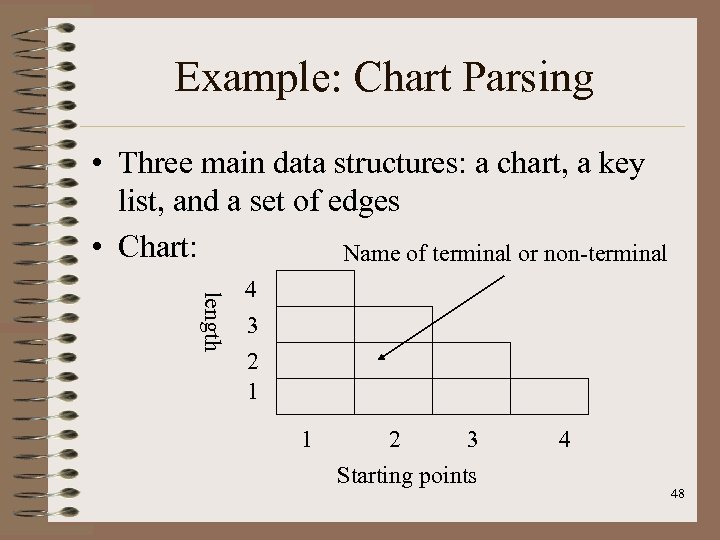 Example: Chart Parsing

• Three main data structures: a chart, a key list, and a set of edges

• Chart:

Name of terminal or non-terminal

length

4
3
2
1

1 2 3 4

Starting points

48